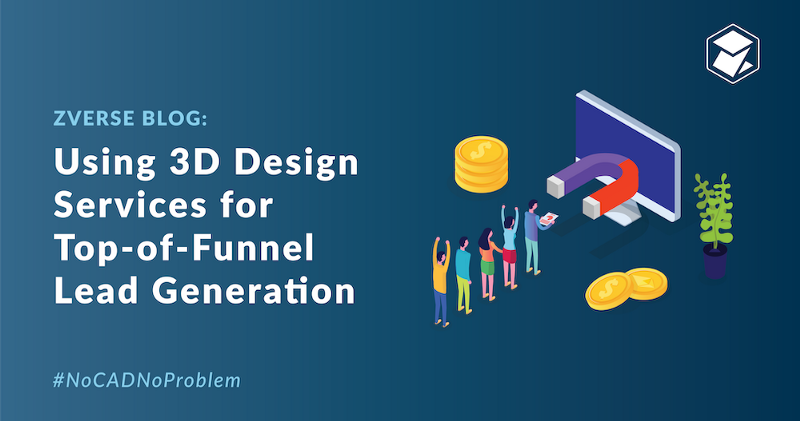 ZVERSE BLOG:

Using 3D Design Services for Top-of-Funnel Lead Generation

#NoCADNoProblem